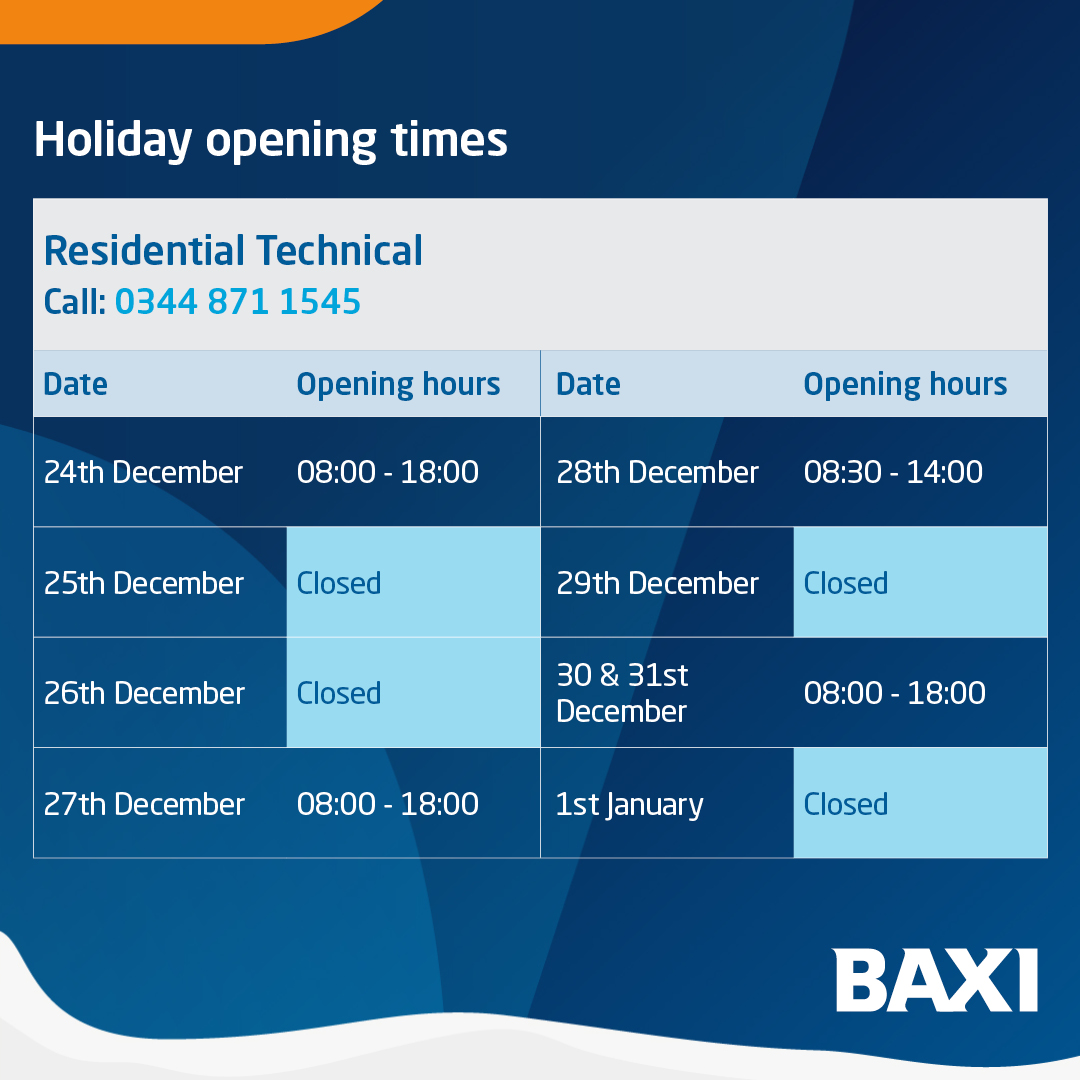 Holiday opening times

Residential Technical
Call: 0344 871 1545

| Date | Opening hours | Date | Opening hours |
|---|---|---|---|
| 24th December | 08:00 - 18:00 | 28th December | 08:30 - 14:00 |
| 25th December | Closed | 29th December | Closed |
| 26th December | Closed | 30 & 31st December | 08:00 - 18:00 |
| 27th December | 08:00 - 18:00 | 1st January | Closed |

BAXI